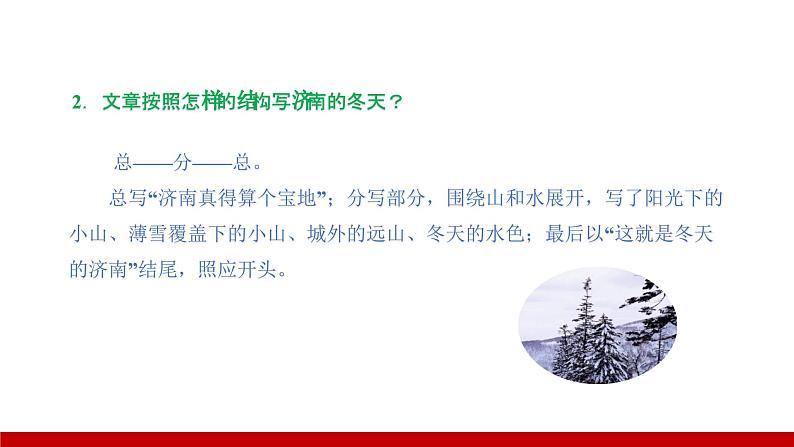 2. 文章按照怎样的结构写济南的冬天？

总——分——总。

总写“济南真得算个宝地”；分写部分，围绕山和水展开，写了阳光下的小山、薄雪覆盖下的小山、城外的远山、冬天的水色；最后以“这就是冬天的济南”结尾，照应开头。